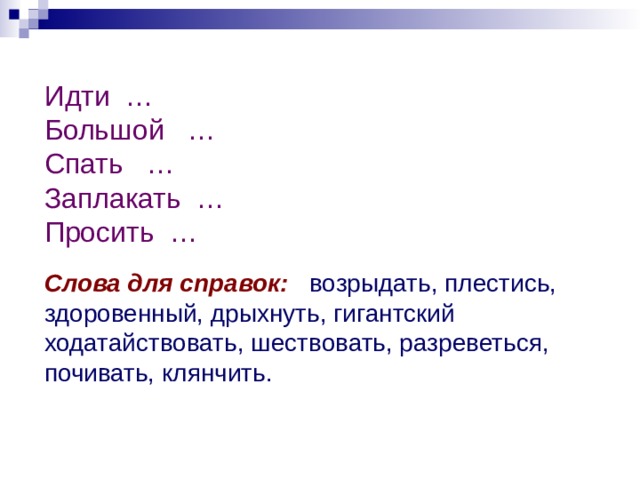 Идти …
Большой …
Спать …
Заплакать …
Просить …

Слова для справок: возрыдать, плестись, здоровенный, дрыхнуть, гигантский ходатайствовать, шествовать, разреветься, почивать, клянчить.